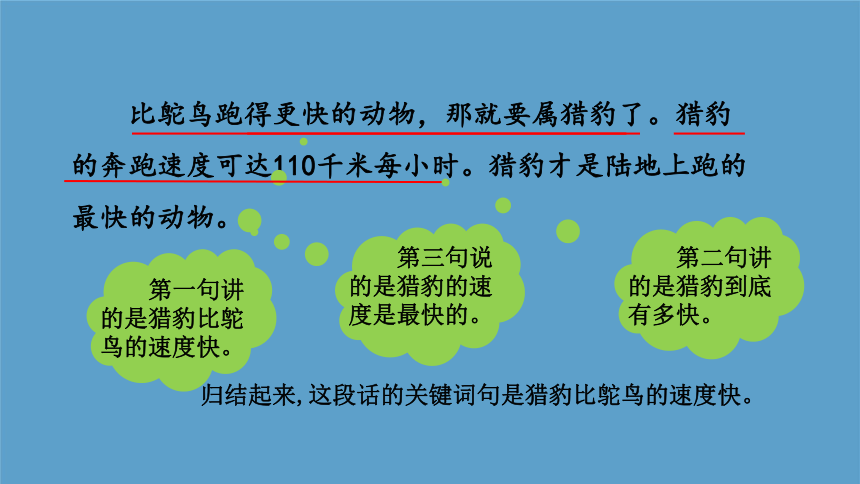 比鸵鸟跑得更快的动物，那就要属猎豹了。猎豹的奔跑速度可达110千米每小时。猎豹才是陆地上跑的最快的动物。

第一句讲的是猎豹比鸵鸟的速度快。

第三句说的是猎豹的速度是最快的。

第二句讲的是猎豹到底有多快。

归结起来，这段话的关键词句是猎豹比鸵鸟的速度快。